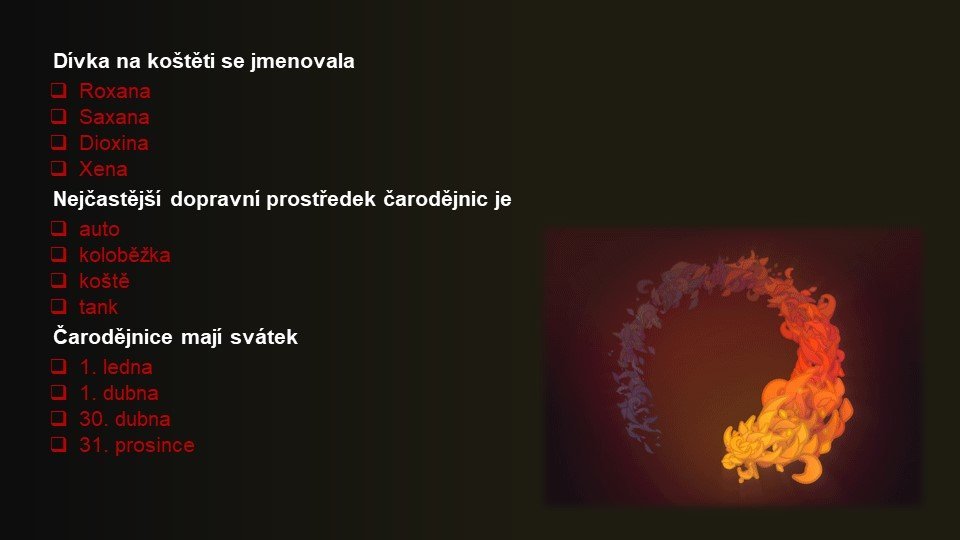 Dívka na koštěti se jmenovala

❑ Roxana
❑ Saxana
❑ Dioxina
❑ Xena

Nejčastější dopravní prostředek čarodějnic je

❑ auto
❑ koloběžka
❑ koště
❑ tank

Čarodějnice mají svátek

❑ 1. ledna
❑ 1. dubna
❑ 30. dubna
❑ 31. prosince